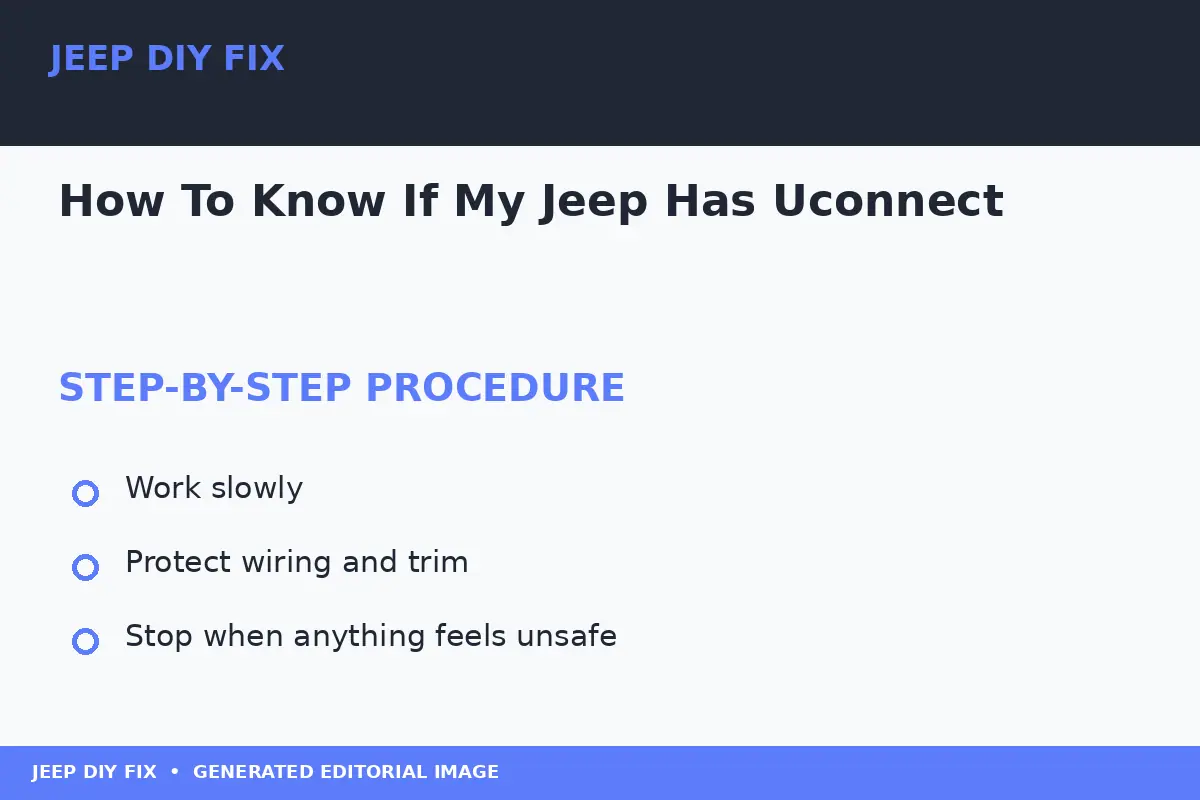 JEEP DIY FIX

How To Know If My Jeep Has Uconnect

STEP-BY-STEP PROCEDURE

Work slowly

Protect wiring and trim

Stop when anything feels unsafe

JEEP DIY FIX • GENERATED EDITORIAL IMAGE